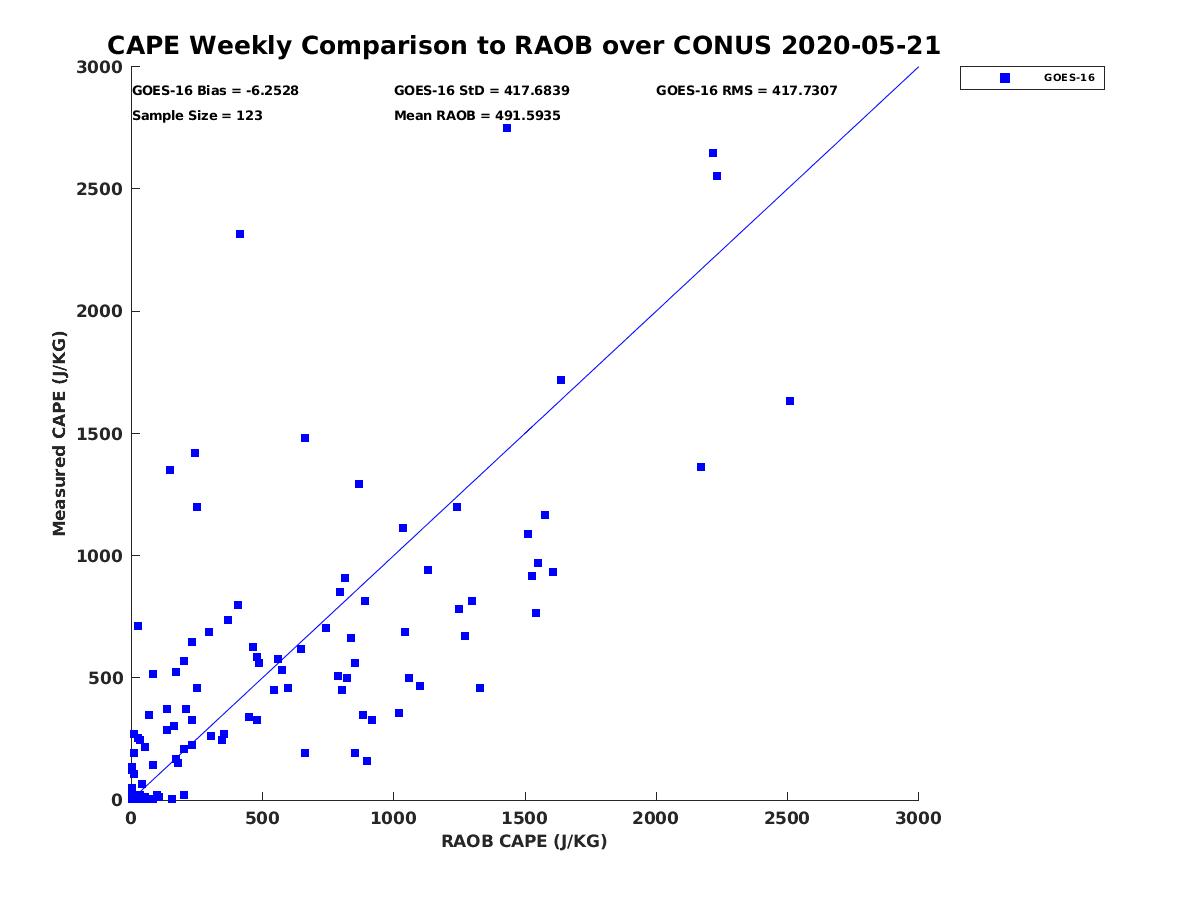 CAPE Weekly Comparison to RAOB over CONUS 2020-05-21

GOES-16 Bias = -6.2528
GOES-16 StD = 417.6839
GOES-16 RMS = 417.7307
Sample Size = 123
Mean RAOB = 491.5935

GOES-16

Measured CAPE (J/KG)
3000
2500
2000
1500
1000
500
0

0
500
1000
1500
2000
2500
3000
RAOB CAPE (J/KG)